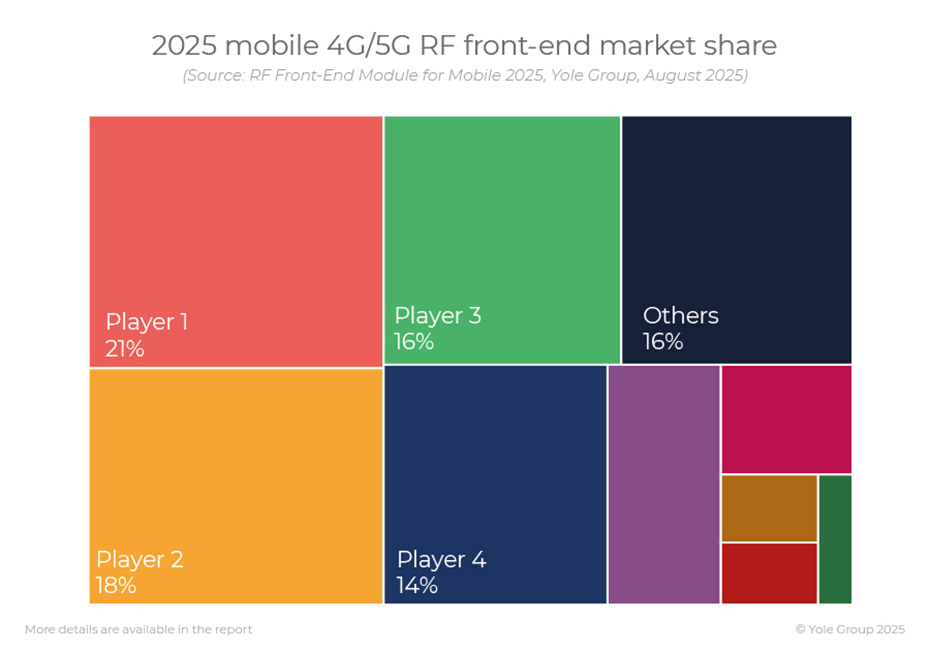 2025 mobile 4G/5G RF front-end market share

(Source: RF Front-End Module for Mobile 2025, Yole Group, August 2025)

Player 1
21%

Player 3
16%

Others
16%

Player 2
18%

Player 4
14%

More details are available in the report

© Yole Group 2025